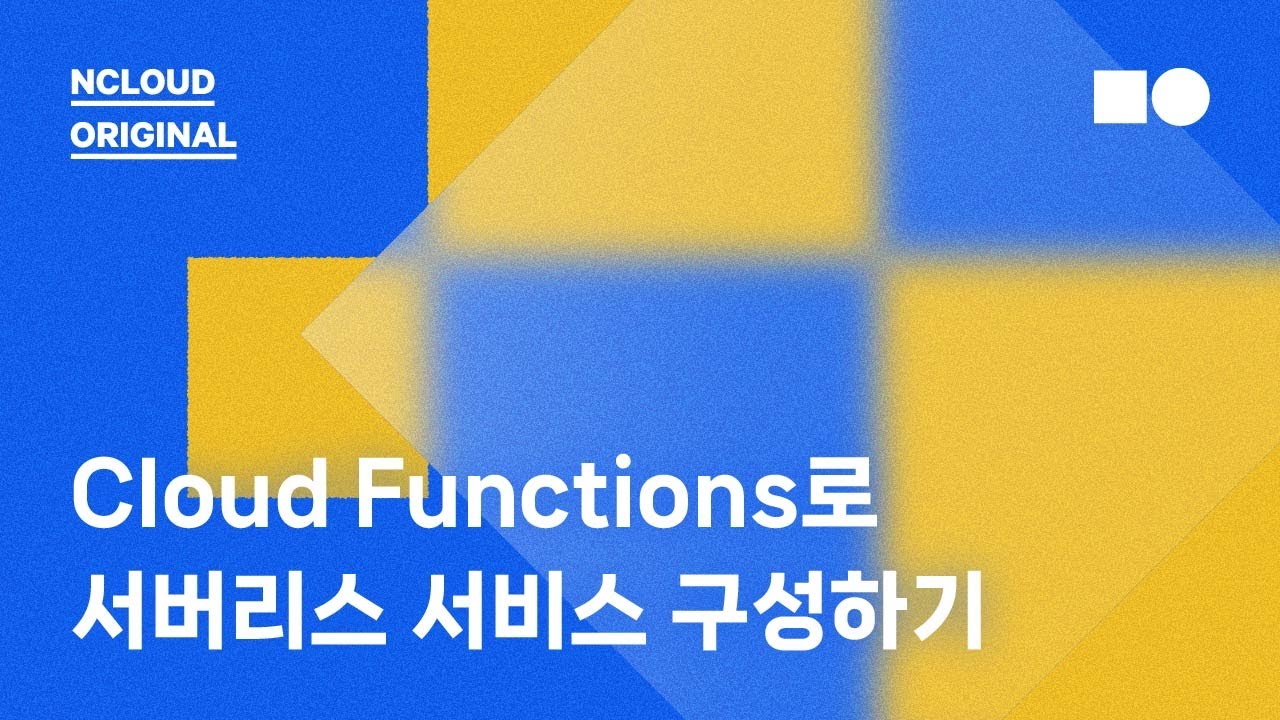 NCLOUD
ORIGINAL

Cloud Functions로
서버리스 서비스 구성하기